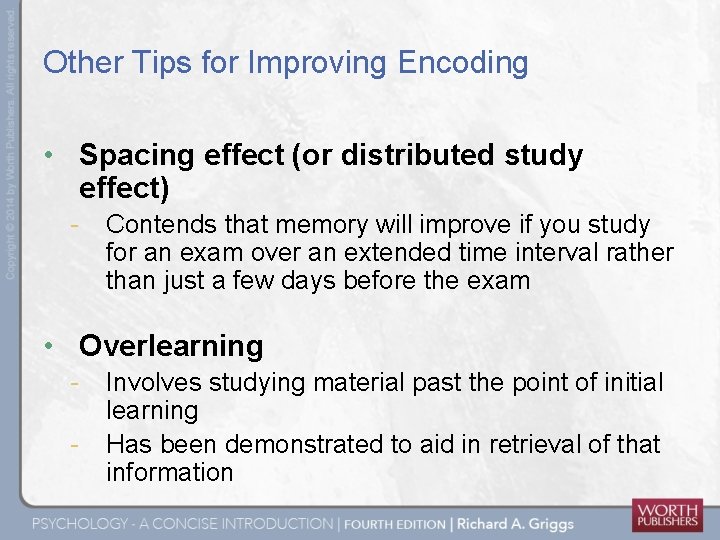 Copyright © 2014 by Worth Publishers. All rights reserved

Other Tips for Improving Encoding

• Spacing effect (or distributed study effect)
- Contends that memory will improve if you study for an exam over an extended time interval rather than just a few days before the exam

• Overlearning
- Involves studying material past the point of initial learning
- Has been demonstrated to aid in retrieval of that information

PSYCHOLOGY - A CONCISE INTRODUCTION | FOURTH EDITION | Richard A. Griggs

WORTH PUBLISHERS